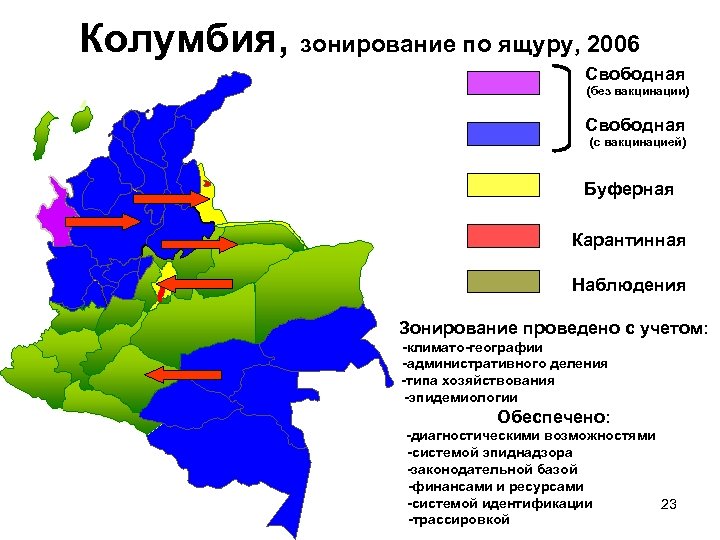 Колумбия, зонирование по ящуру, 2006

Свободная
(без вакцинации)

Свободная
(с вакцинацией)

Буферная

Карантинная

Наблюдения

Зонирование проведено с учетом:
-климато-географии
-административного деления
-типа хозяйствования
-эпидемиологии

Обеспечено:
-диагностическими возможностями
-системой эпиднадзора
-законодательной базой
-финансами и ресурсами
-системой идентификации
-трассировкой

23